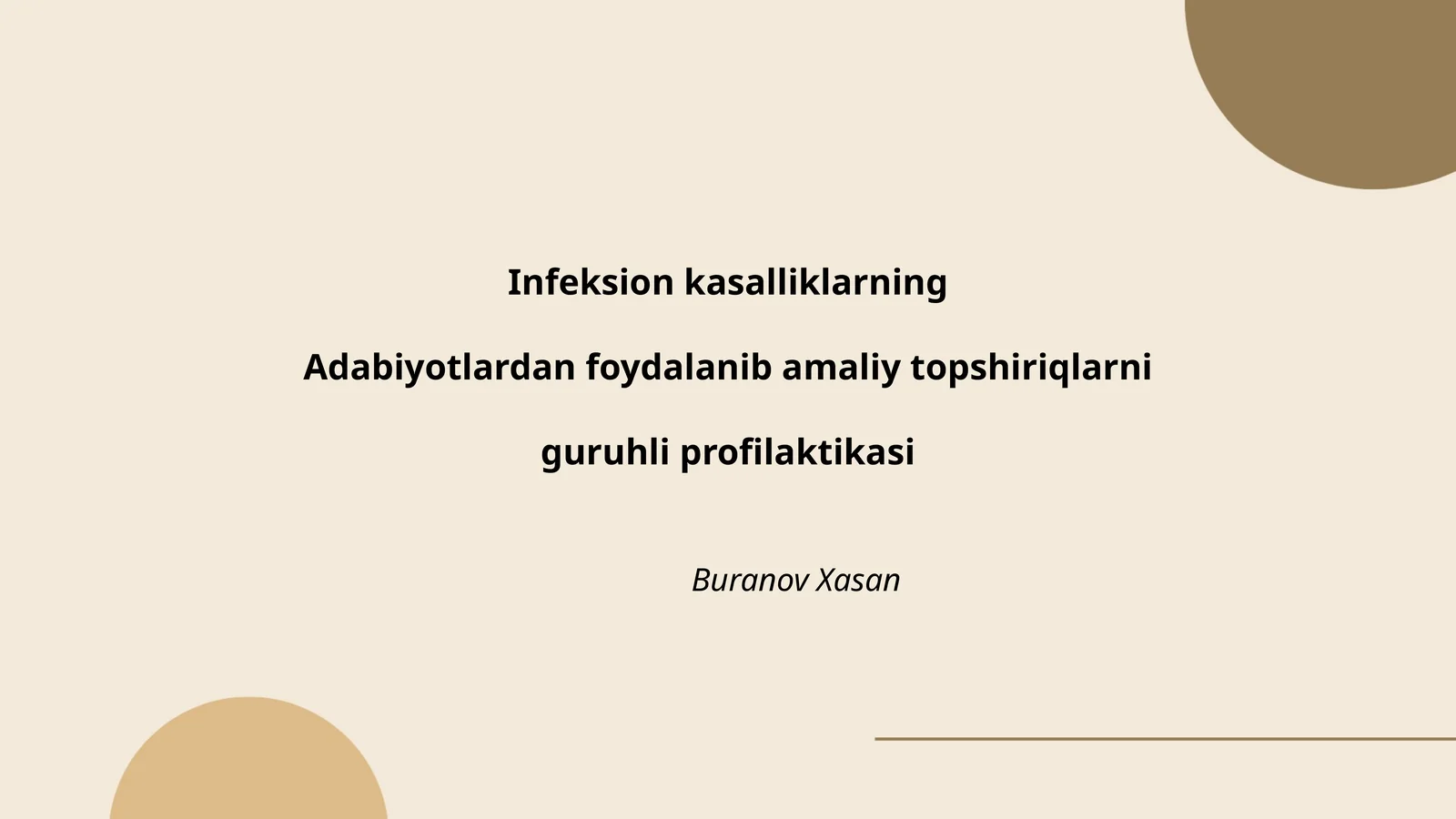 Infeksion kasalliklarning

Adabiyotlardan foydalanib amaliy topshiriqlarni

guruhli profilaktikasi

Buranov Xasan